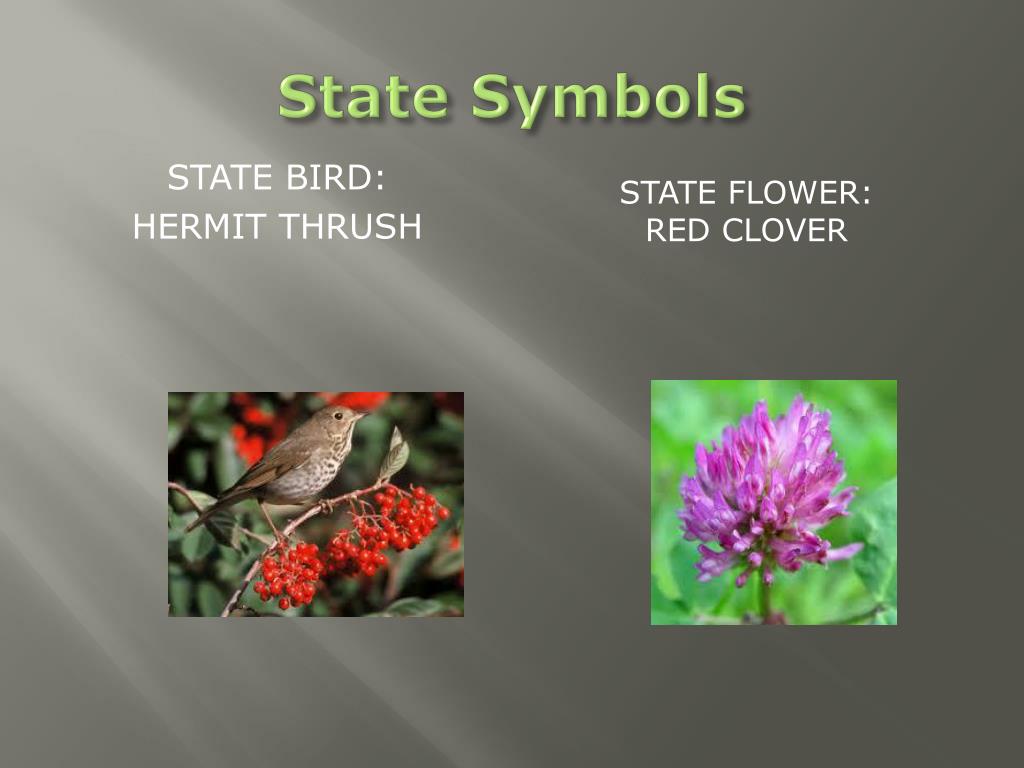 State Symbols

STATE BIRD:
HERMIT THRUSH

STATE FLOWER:
RED CLOVER